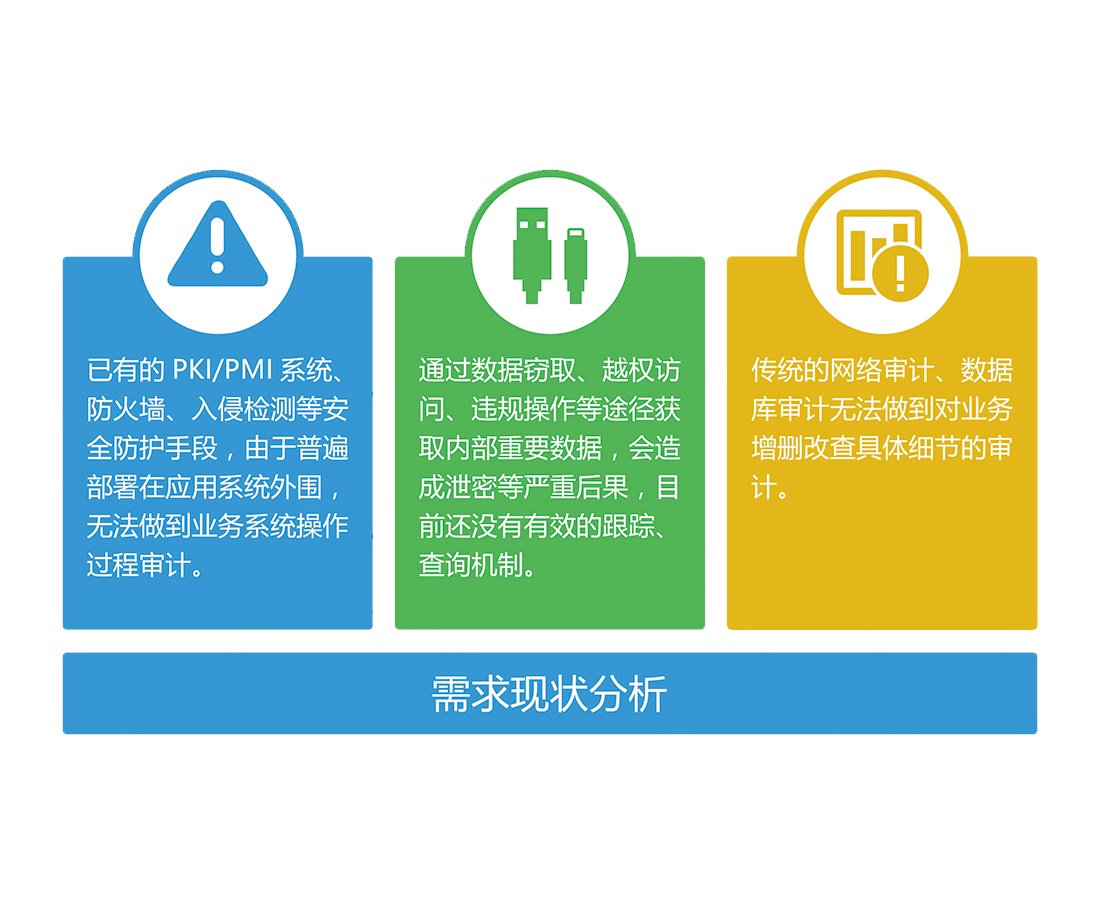 已有的 PKI/PMI 系统、防火墙、入侵检测等安全防护手段，由于普遍部署在应用系统外围，无法做到业务系统操作过程审计。

通过数据窃取、越权访问、违规操作等途径获取内部重要数据，会造成泄密等严重后果，目前还没有有效的跟踪、查询机制。

传统的网络审计、数据库审计无法做到对业务增删改查具体细节的审计。

需求现状分析